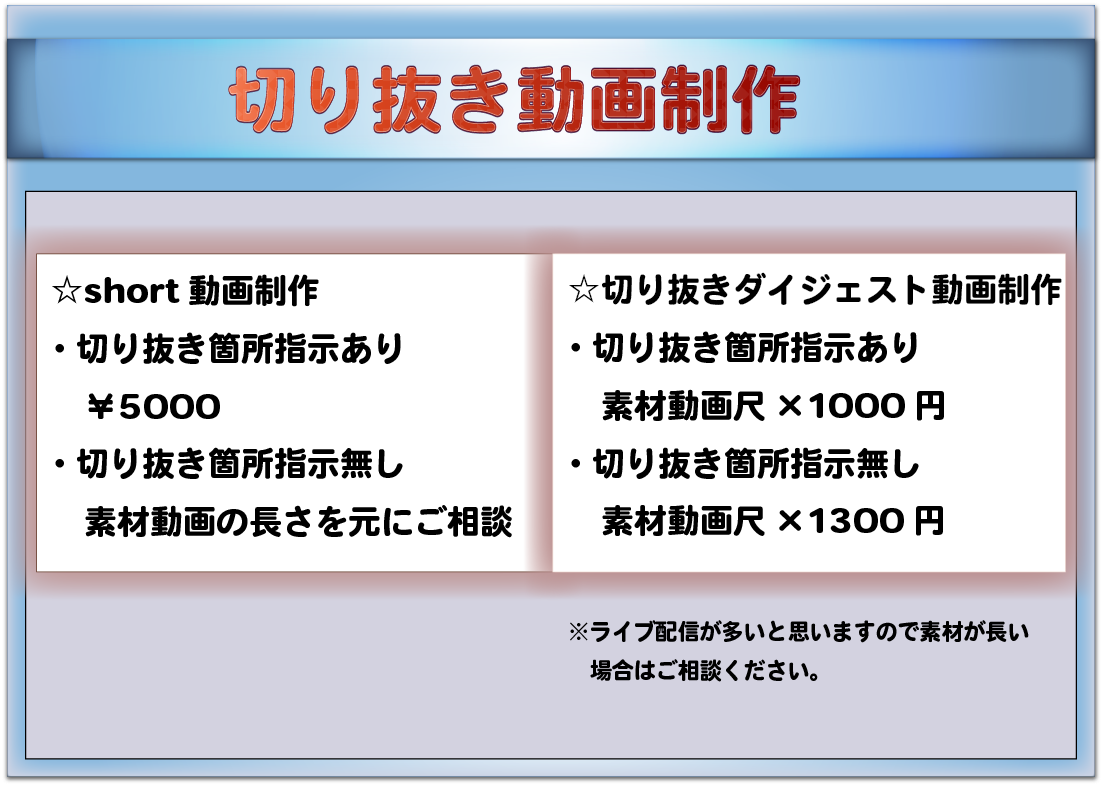 切り抜き動画制作

☆short 動画制作
・切り抜き箇所指示あり
￥5000
・切り抜き箇所指示無し
素材動画の長さを元にご相談

☆切り抜きダイジェスト動画制作
・切り抜き箇所指示あり
素材動画尺 ×1000 円
・切り抜き箇所指示無し
素材動画尺 ×1300 円

※ライブ配信が多いと思いますので素材が長い場合はご相談ください。